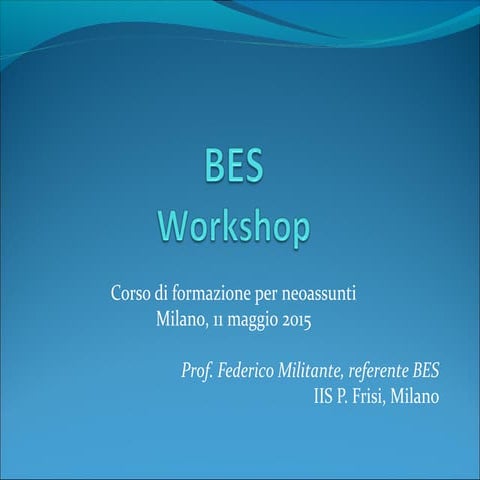 BES
Workshop

Corso di formazione per neoassunti
Milano, 11 maggio 2015

Prof. Federico Militante, referente BES
IIS P. Frisi, Milano